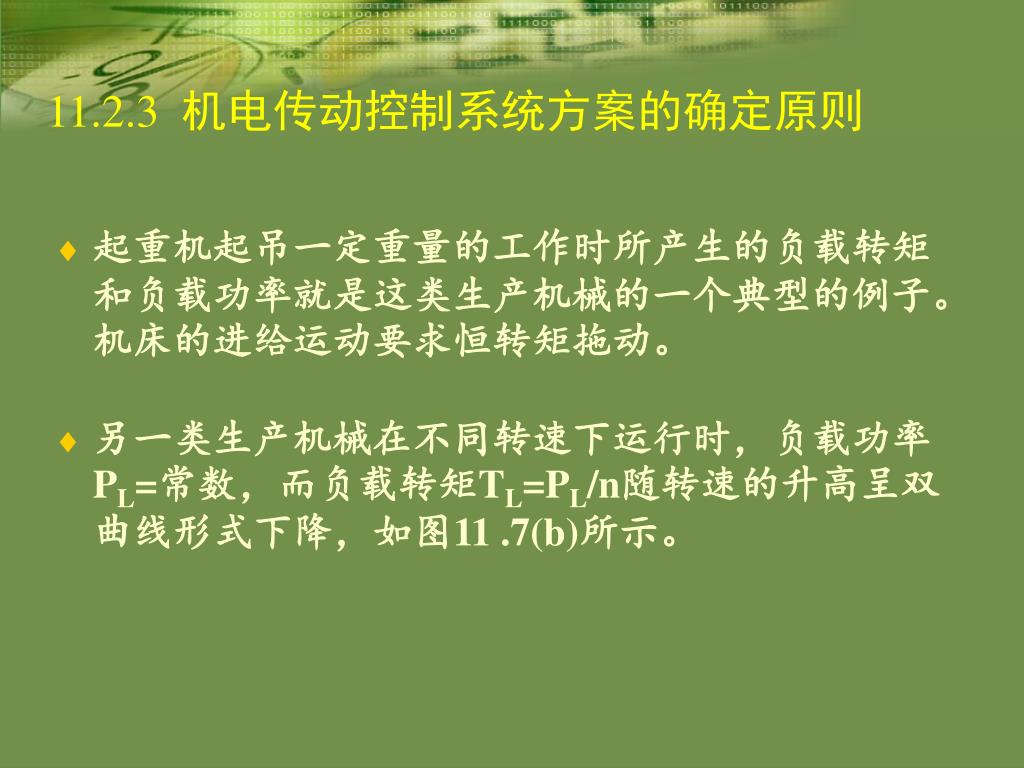 11.2.3 机电传动控制系统方案的确定原则

♦ 起重机起吊一定重量的工作时所产生的负载转矩和负载功率就是这类生产机械的一个典型的例子。机床的进给运动要求恒转矩拖动。

♦ 另一类生产机械在不同转速下运行时，负载功率$P_L$=常数，而负载转矩$T_L=P_L/n$随转速的升高呈双曲线形式下降，如图11 .7(b)所示。